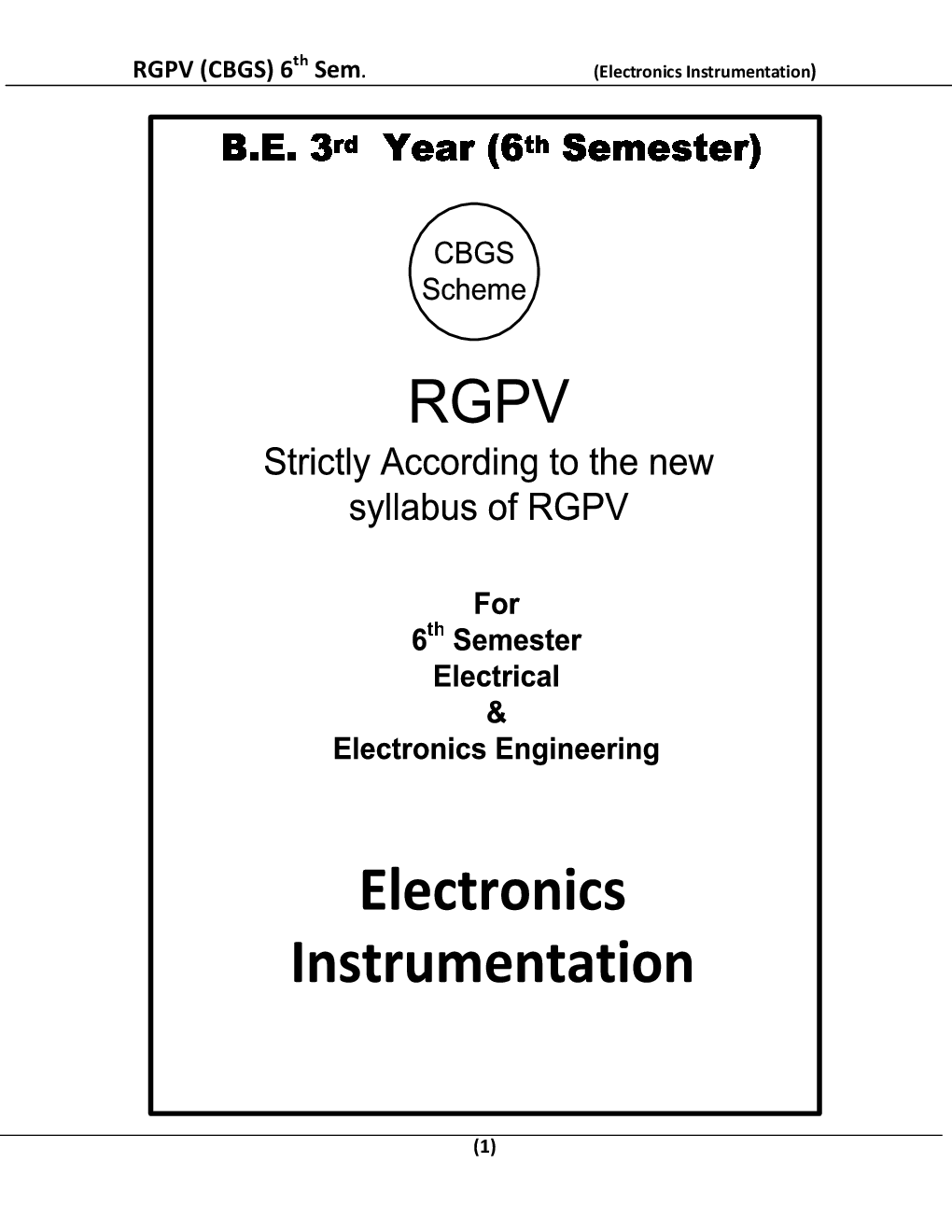 RGPV (CBGS) 6$^{th}$ Sem. (Electronics Instrumentation)

B.E. 3$^{rd}$ Year (6$^{th}$ Semester)

CBGS Scheme

RGPV

Strictly According to the new syllabus of RGPV

For
6$^{th}$ Semester
Electrical
&
Electronics Engineering

Electronics Instrumentation

(1)